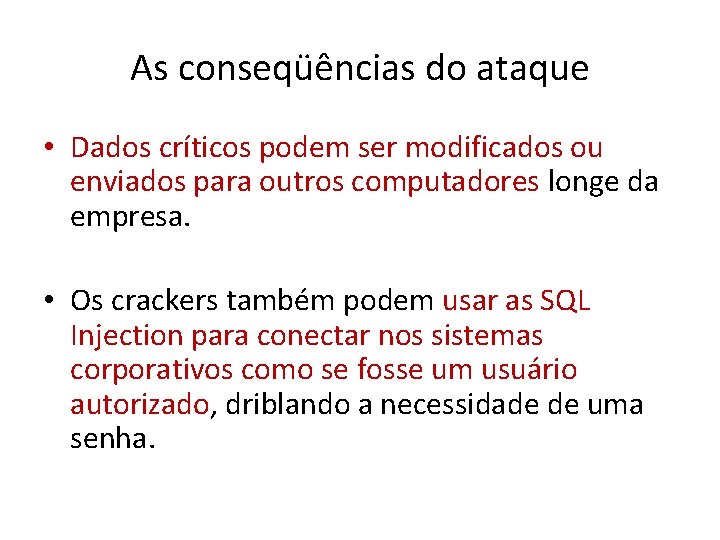 As conseqüências do ataque

• Dados críticos podem ser modificados ou enviados para outros computadores longe da empresa.

• Os crackers também podem usar as SQL Injection para conectar nos sistemas corporativos como se fosse um usuário autorizado, driblando a necessidade de uma senha.